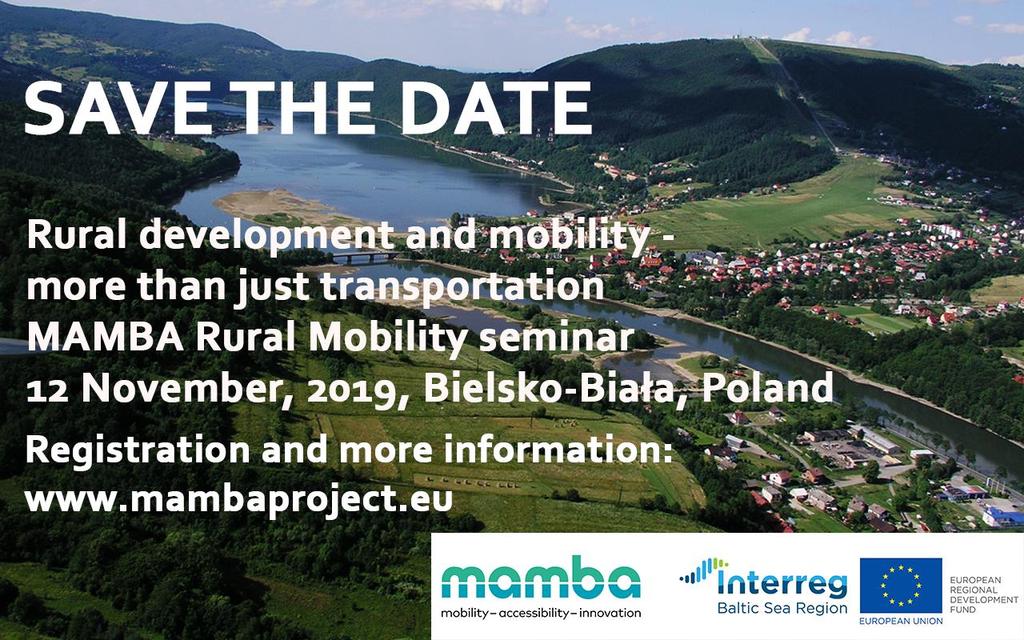 SAVE THE DATE

Rural development and mobility - more than just transportation
MAMBA Rural Mobility seminar
12 November, 2019, Bielsko-Biała, Poland

Registration and more information:
www.mambaproject.eu

mamba
mobility–accessibility–innovation

Interreg
Baltic Sea Region

EUROPEAN UNION
EUROPEAN REGIONAL DEVELOPMENT FUND